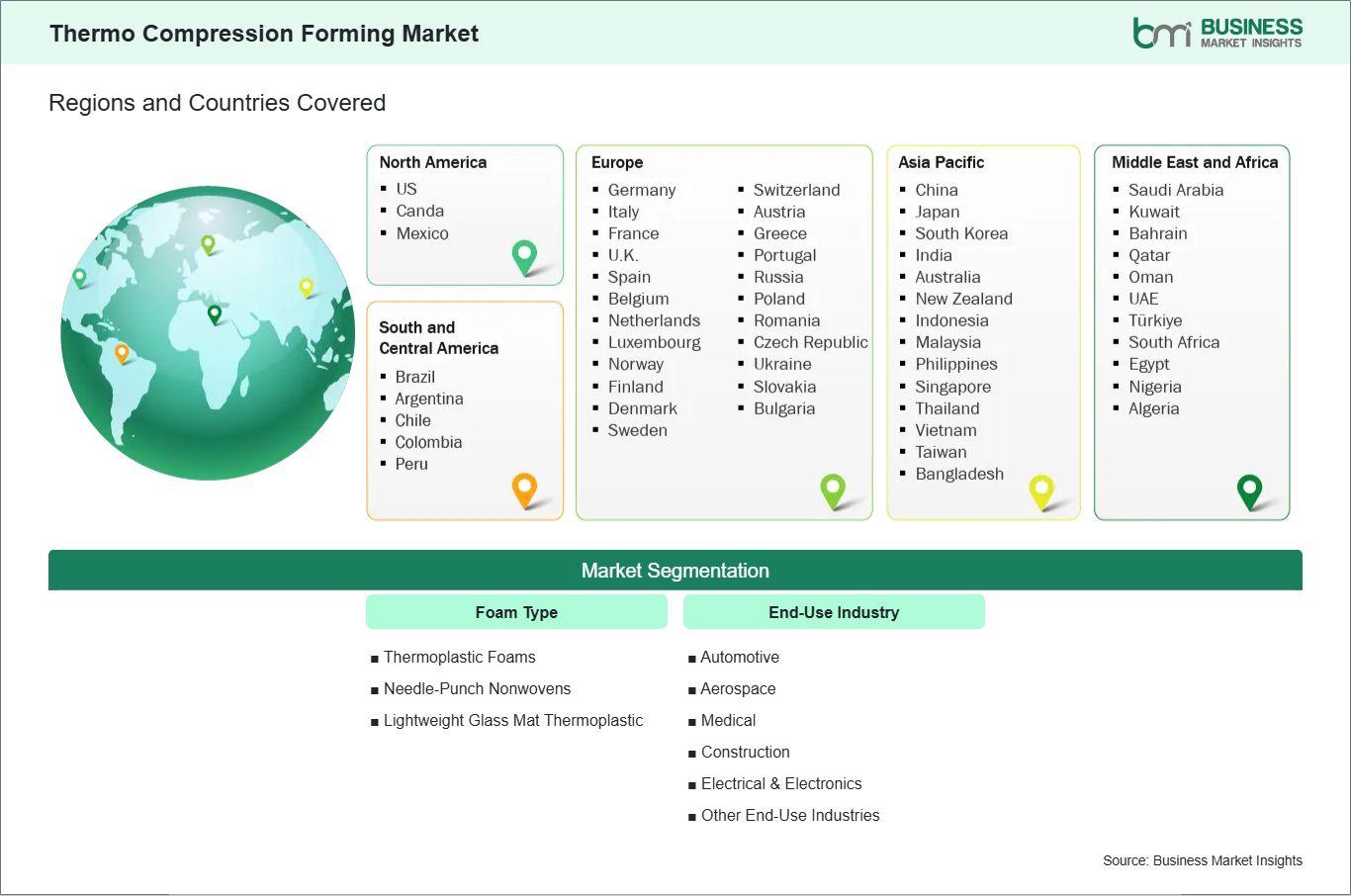 Thermo Compression Forming Market

bmi BUSINESS MARKET INSIGHTS

Regions and Countries Covered

North America
- US
- Canda
- Mexico

South and Central America
- Brazil
- Argentina
- Chile
- Colombia
- Peru

Europe
- Germany
- Italy
- France
- U.K.
- Spain
- Belgium
- Netherlands
- Luxembourg
- Norway
- Finland
- Denmark
- Sweden
- Switzerland
- Austria
- Greece
- Portugal
- Russia
- Poland
- Romania
- Czech Republic
- Ukraine
- Slovakia
- Bulgaria

Asia Pacific
- China
- Japan
- South Korea
- India
- Australia
- New Zealand
- Indonesia
- Malaysia
- Philippines
- Singapore
- Thailand
- Vietnam
- Taiwan
- Bangladesh

Middle East and Africa
- Saudi Arabia
- Kuwait
- Bahrain
- Qatar
- Oman
- UAE
- Türkiye
- South Africa
- Egypt
- Nigeria
- Algeria

Market Segmentation

Foam Type
- Thermoplastic Foams
- Needle-Punch Nonwovens
- Lightweight Glass Mat Thermoplastic

End-Use Industry
- Automotive
- Aerospace
- Medical
- Construction
- Electrical & Electronics
- Other End-Use Industries

Source: Business Market Insights